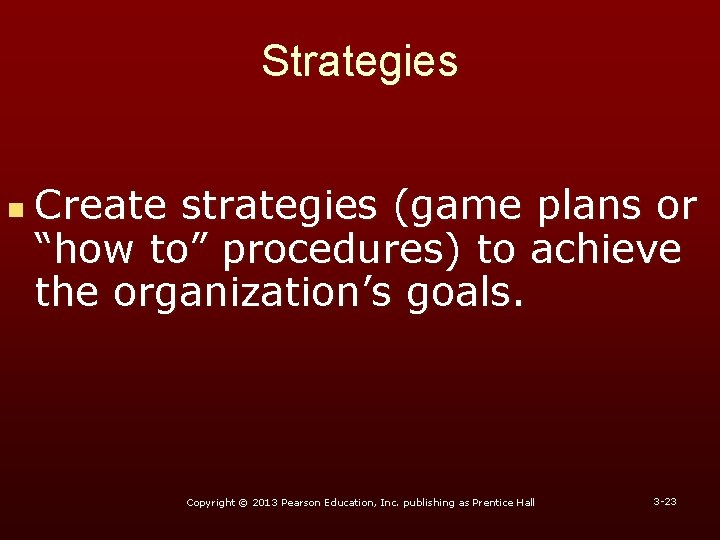 Strategies

Create strategies (game plans or “how to” procedures) to achieve the organization’s goals.

Copyright © 2013 Pearson Education, Inc. publishing as Prentice Hall

3-23